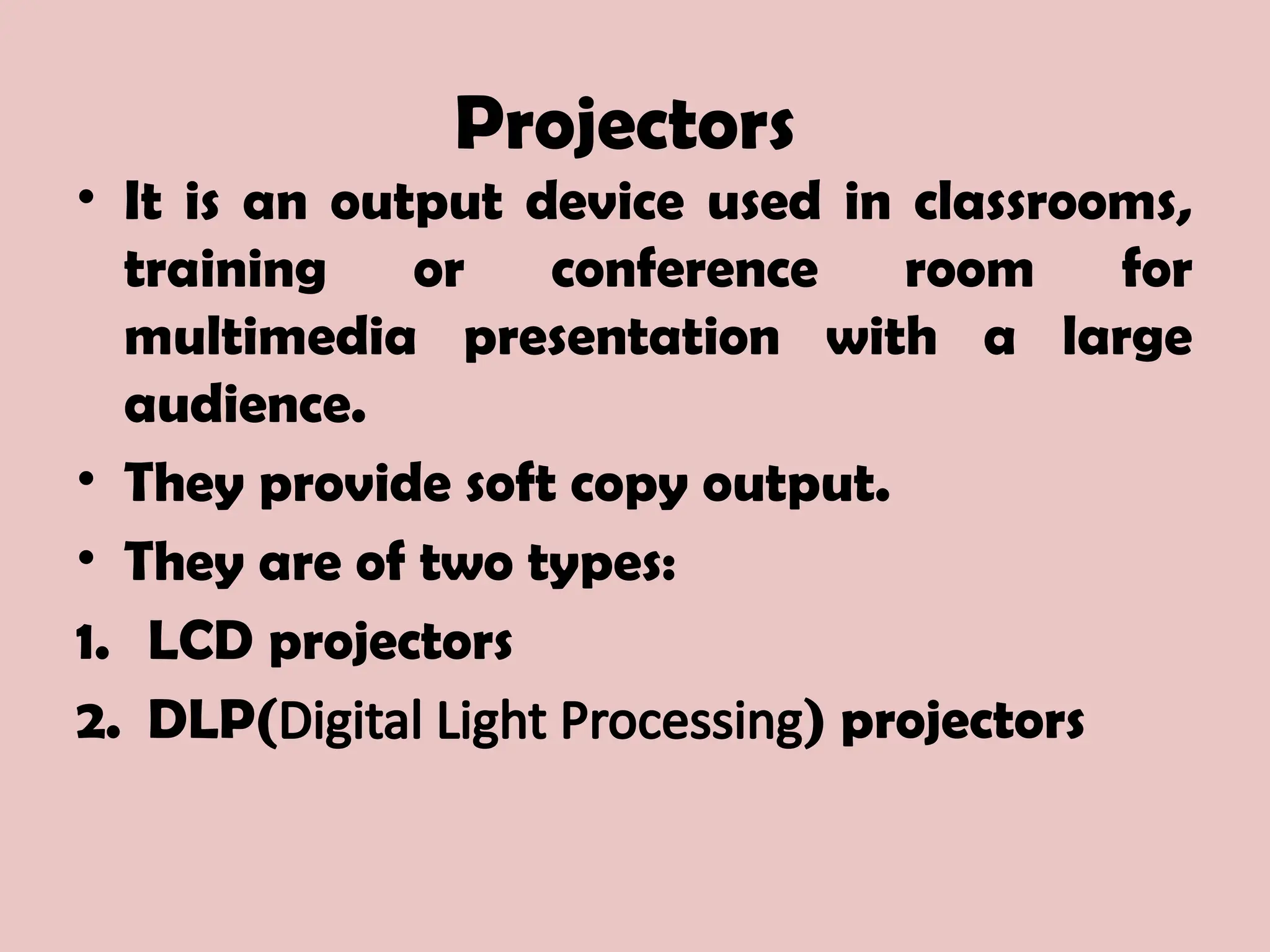 Projectors

• It is an output device used in classrooms, training or conference room for multimedia presentation with a large audience.

• They provide soft copy output.

• They are of two types:

1. LCD projectors

2. DLP(Digital Light Processing) projectors